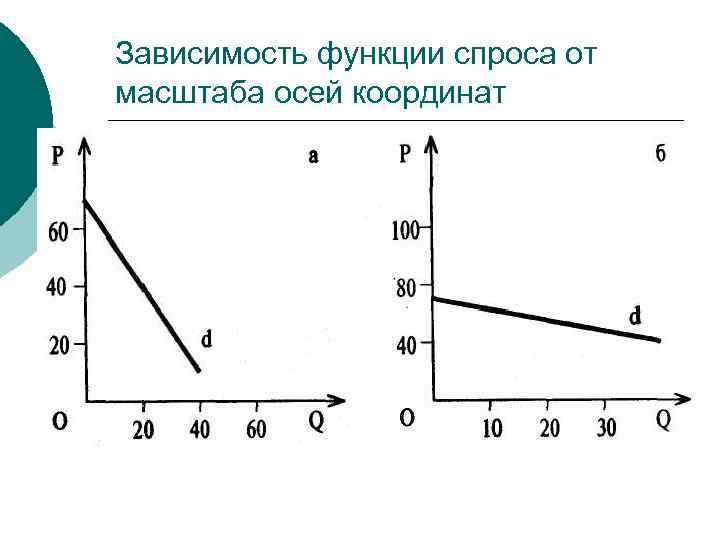 Зависимость функции спроса от масштаба осей координат

P
а
60
40
20
d
O
20
40
60
Q

P
б
100
80
40
d
O
10
20
30
Q